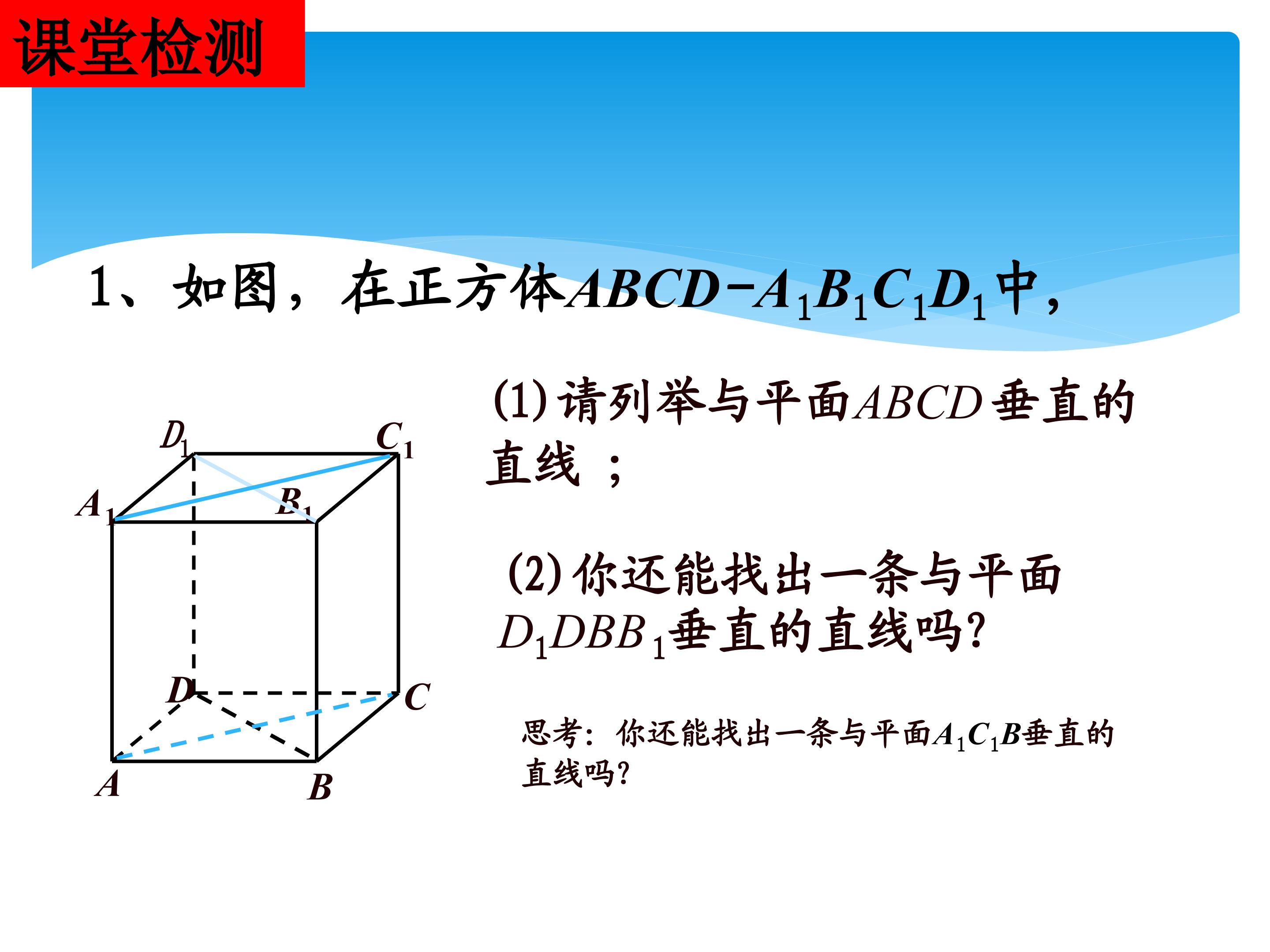 课堂检测

1、如图，在正方体$ABCD-A_1B_1C_1D_1$中，

$D_1$
$C_1$
$A_1$
$B_1$
$D$
$C$
$A$
$B$

(1)请列举与平面$ABCD$垂直的直线；

(2)你还能找出一条与平面$D_1DBB_1$垂直的直线吗?

思考：你还能找出一条与平面$A_1C_1B$垂直的直线吗?